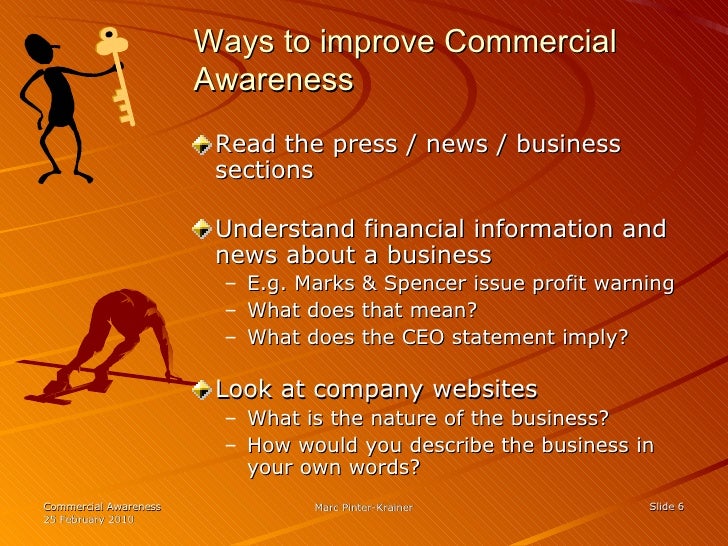 Ways to improve Commercial Awareness

Read the press / news / business sections

Understand financial information and news about a business
– E.g. Marks & Spencer issue profit warning
– What does that mean?
– What does the CEO statement imply?

Look at company websites
– What is the nature of the business?
– How would you describe the business in your own words?

Commercial Awareness
25 February 2010

Marc Pinter-Krainer

Slide 6